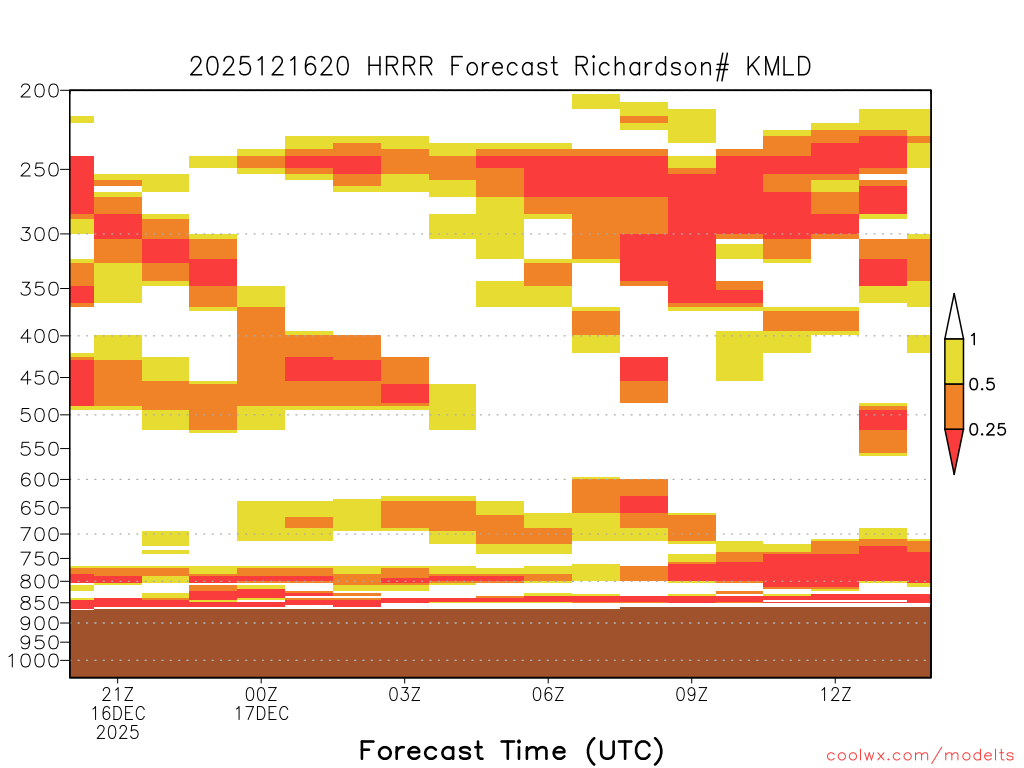 2025121620 HRRR Forecast Richardson# KMLD

200
250
300
350
400
450
500
550
600
650
700
750
800
850
900
950
1000

1
0.5
0.25

21Z
16DEC
2025
00Z
17DEC
03Z
06Z
09Z
12Z

Forecast Time (UTC)

coolwx.com/modelts